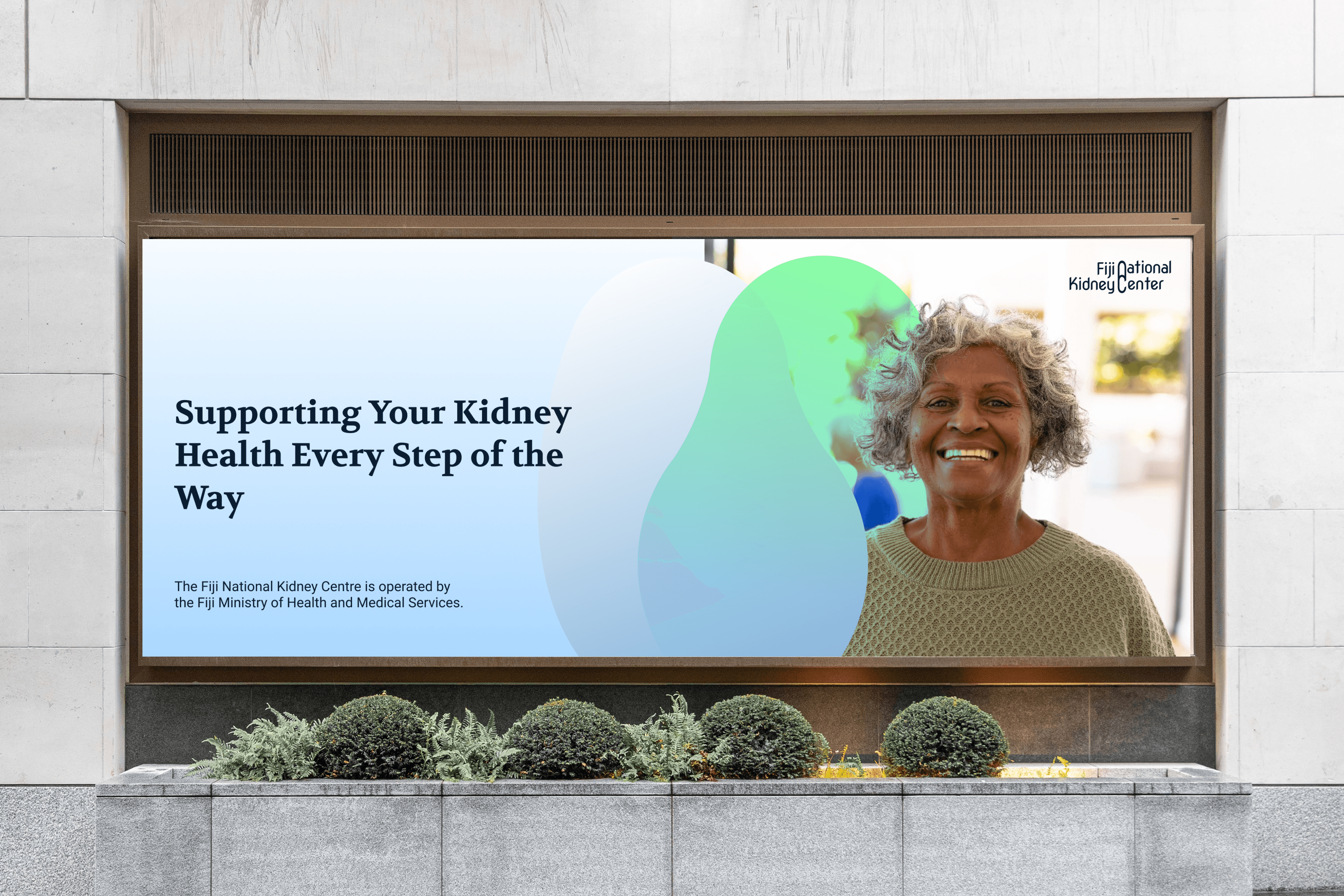 Fiji National
Kidney Center

Supporting Your Kidney Health Every Step of the Way

The Fiji National Kidney Centre is operated by the Fiji Ministry of Health and Medical Services.